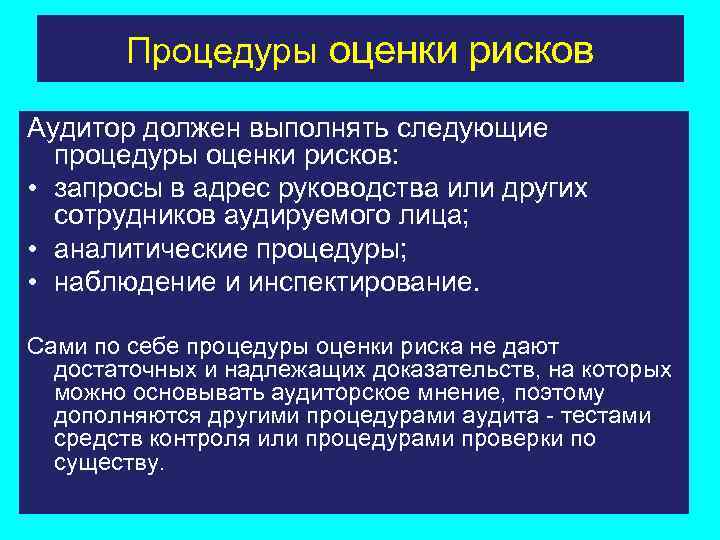 Процедуры оценки рисков

Аудитор должен выполнять следующие процедуры оценки рисков:
• запросы в адрес руководства или других сотрудников аудируемого лица;
• аналитические процедуры;
• наблюдение и инспектирование.

Сами по себе процедуры оценки риска не дают достаточных и надлежащих доказательств, на которых можно основывать аудиторское мнение, поэтому дополняются другими процедурами аудита - тестами средств контроля или процедурами проверки по существу.